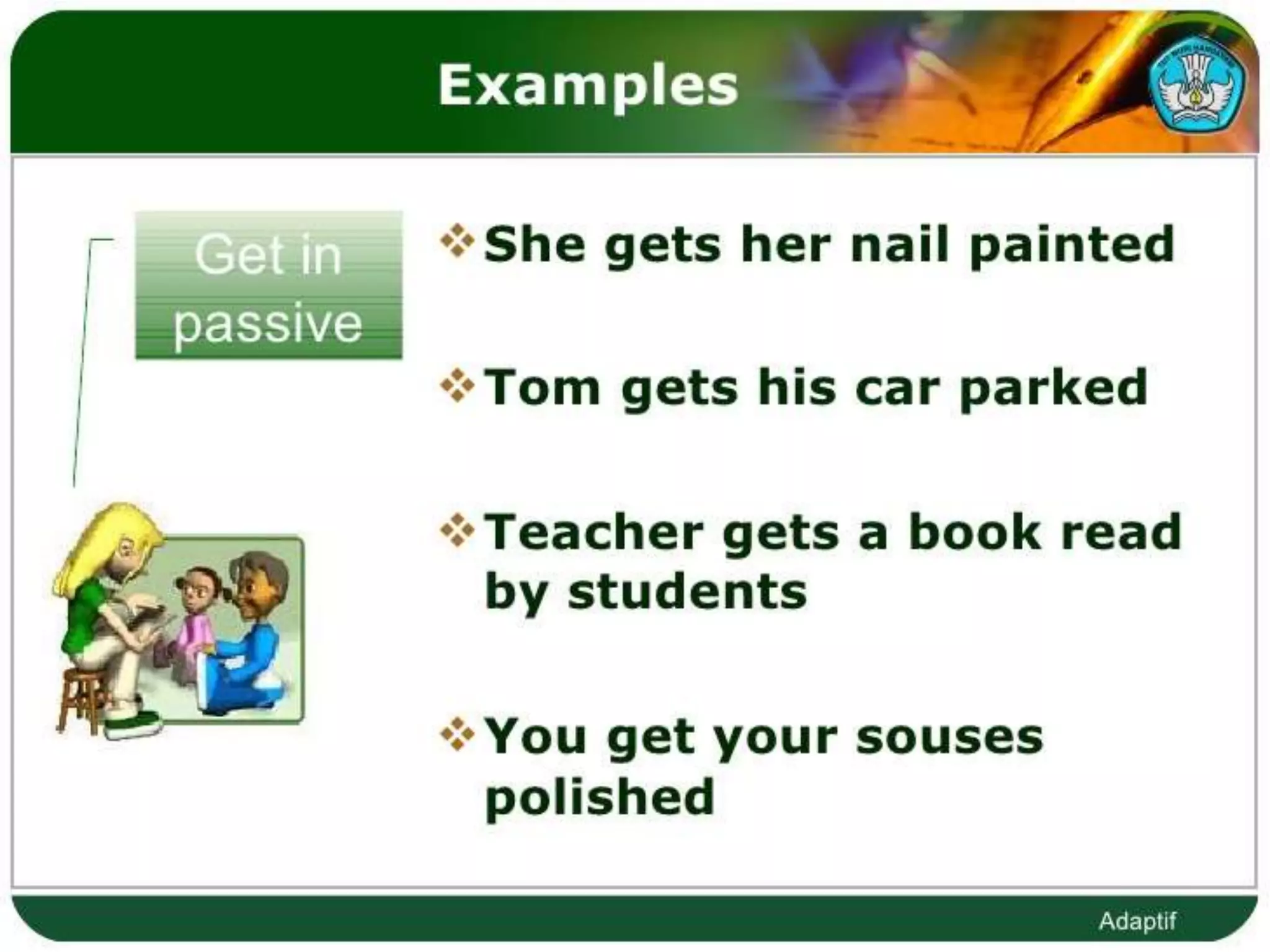 Examples

Get in passive

❖ She gets her nail painted

❖ Tom gets his car parked

❖ Teacher gets a book read by students

❖ You get your souses polished

Adaptif